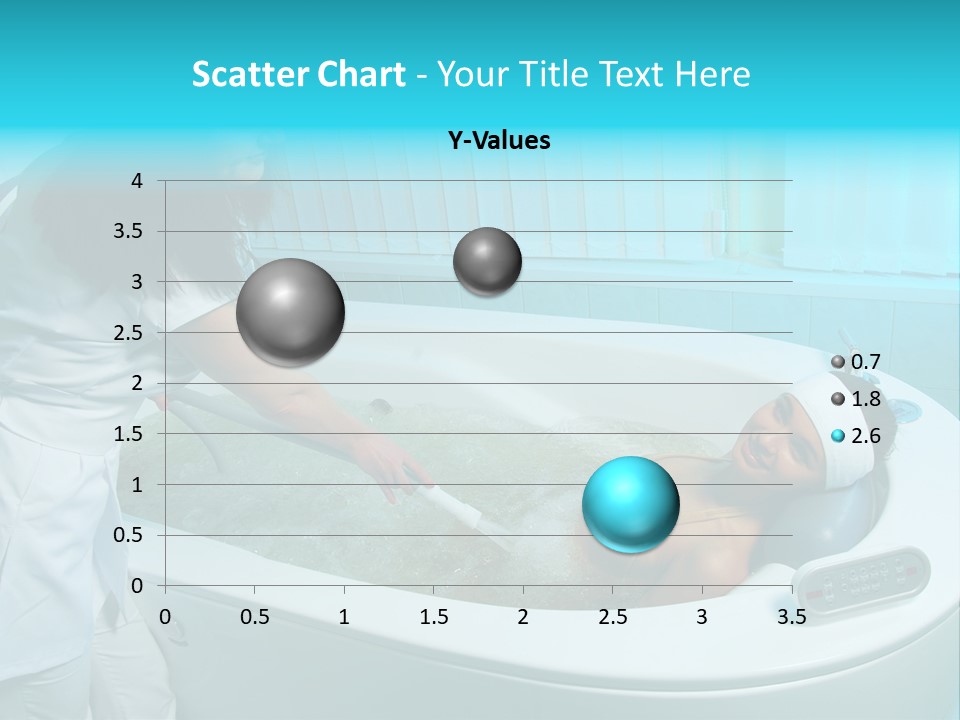 Scatter Chart - Your Title Text Here

Y-Values

4
3.5
3
2.5
2
1.5
1
0.5
0

0
0.5
1
1.5
2
2.5
3
3.5

0.7
1.8
2.6